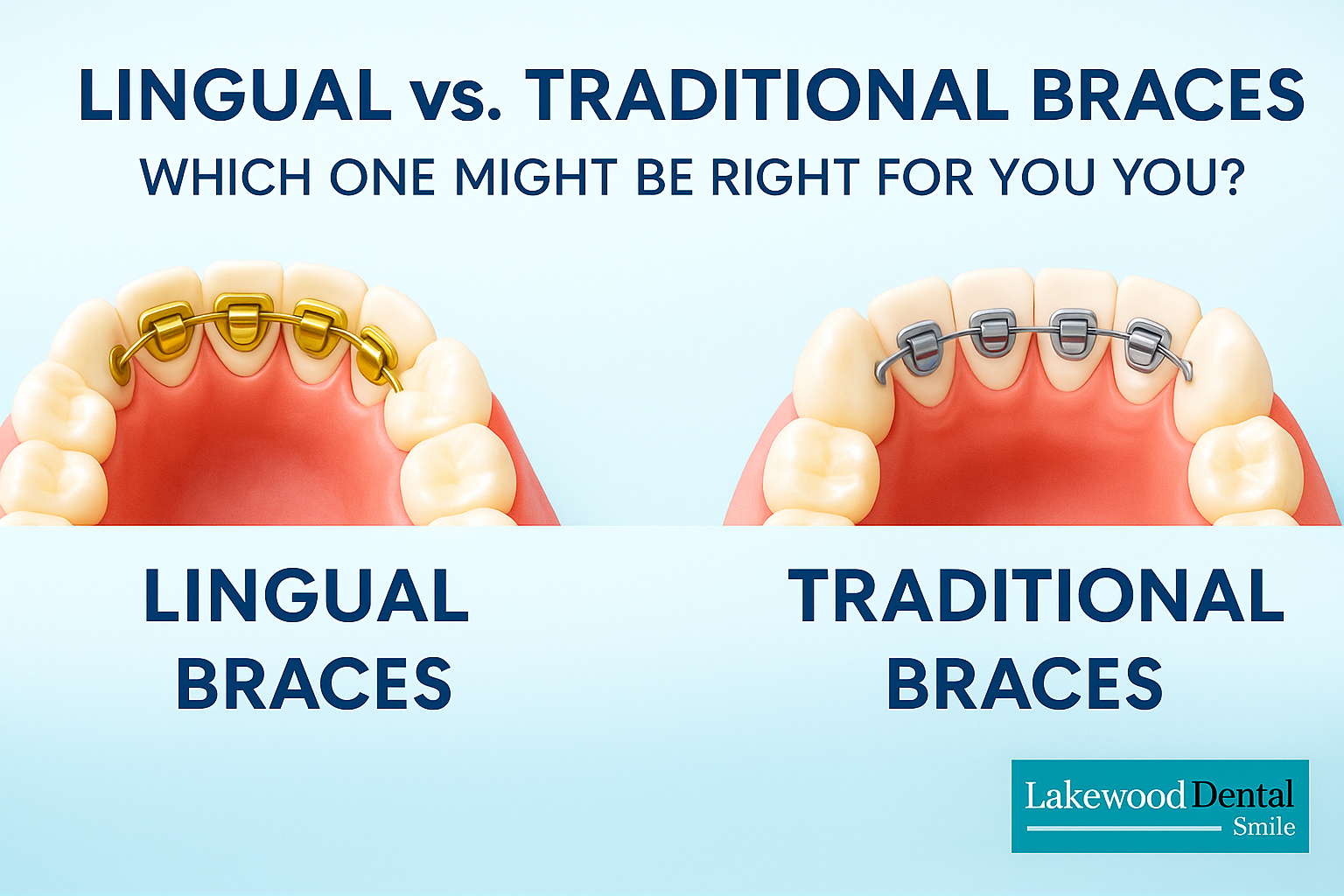 LINGUAL vs. TRADITIONAL BRACES

WHICH ONE MIGHT BE RIGHT FOR YOU YOU?

LINGUAL BRACES

TRADITIONAL BRACES

Lakewood Dental
Smile